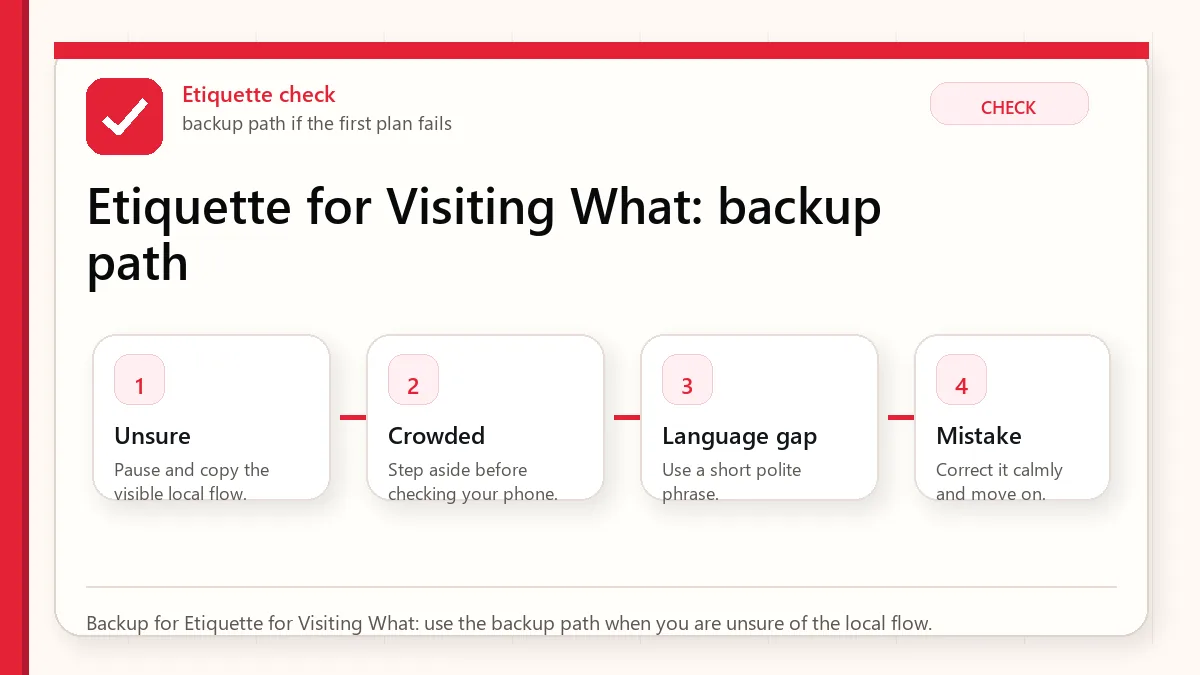 Etiquette check
backup path if the first plan fails

CHECK

Etiquette for Visiting What: backup path

1
Unsure
Pause and copy the visible local flow.

2
Crowded
Step aside before checking your phone.

3
Language gap
Use a short polite phrase.

4
Mistake
Correct it calmly and move on.

Backup for Etiquette for Visiting What: use the backup path when you are unsure of the local flow.